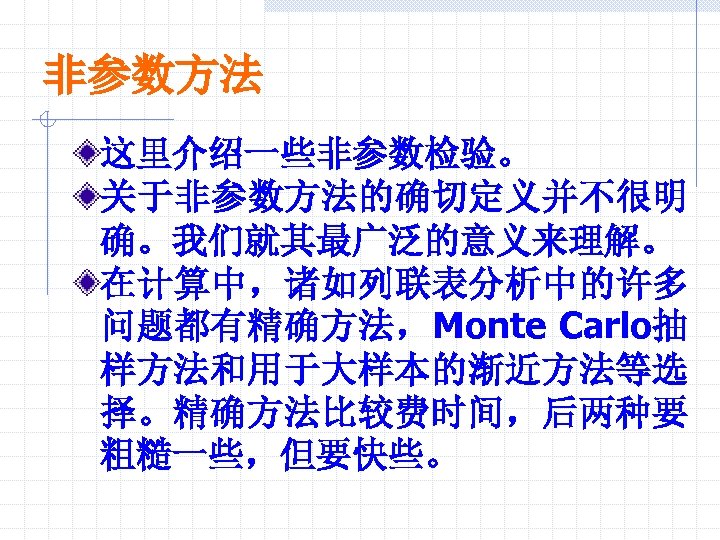 非参数方法

这里介绍一些非参数检验。

关于非参数方法的确切定义并不很明确。我们就其最广泛的意义来理解。

在计算中，诸如列联表分析中的许多问题都有精确方法，Monte Carlo抽样方法和用于大样本的渐近方法等选择。精确方法比较费时间，后两种要粗糙一些，但要快些。